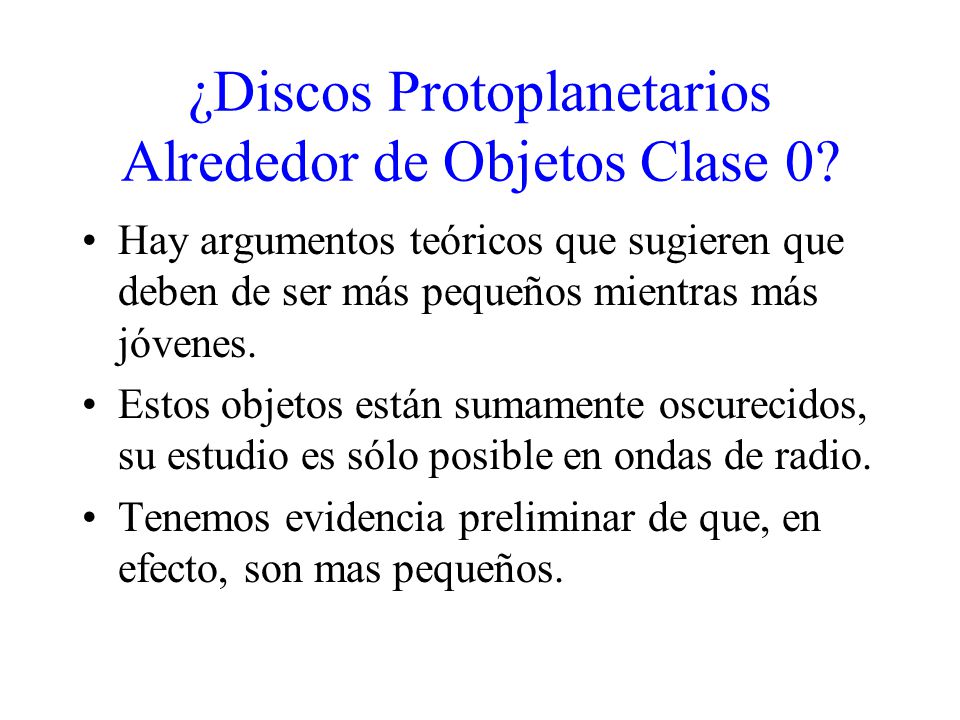 ¿Discos Protoplanetarios Alrededor de Objetos Clase 0?

• Hay argumentos teóricos que sugieren que deben de ser más pequeños mientras más jóvenes.

• Estos objetos están sumamente oscurecidos, su estudio es sólo posible en ondas de radio.

• Tenemos evidencia preliminar de que, en efecto, son mas pequeños.